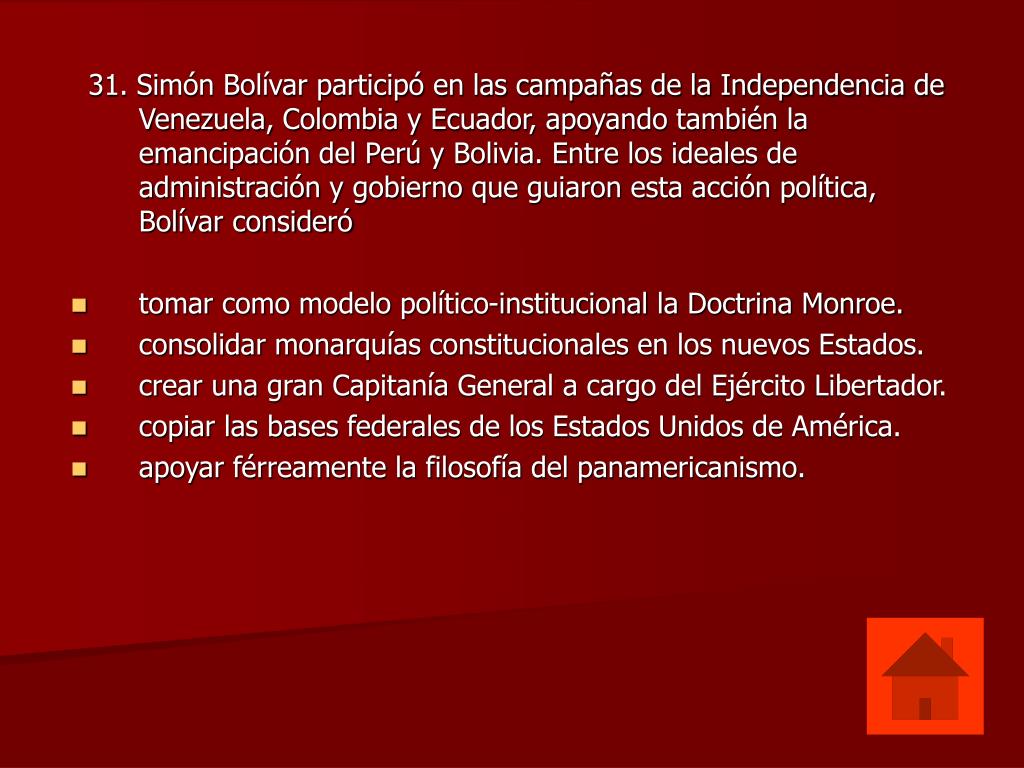 31. Simón Bolívar participó en las campañas de la Independencia de Venezuela, Colombia y Ecuador, apoyando también la emancipación del Perú y Bolivia. Entre los ideales de administración y gobierno que guiaron esta acción política, Bolívar consideró

- tomar como modelo político-institucional la Doctrina Monroe.
- consolidar monarquías constitucionales en los nuevos Estados.
- crear una gran Capitanía General a cargo del Ejército Libertador.
- copiar las bases federales de los Estados Unidos de América.
- apoyar férreamente la filosofía del panamericanismo.